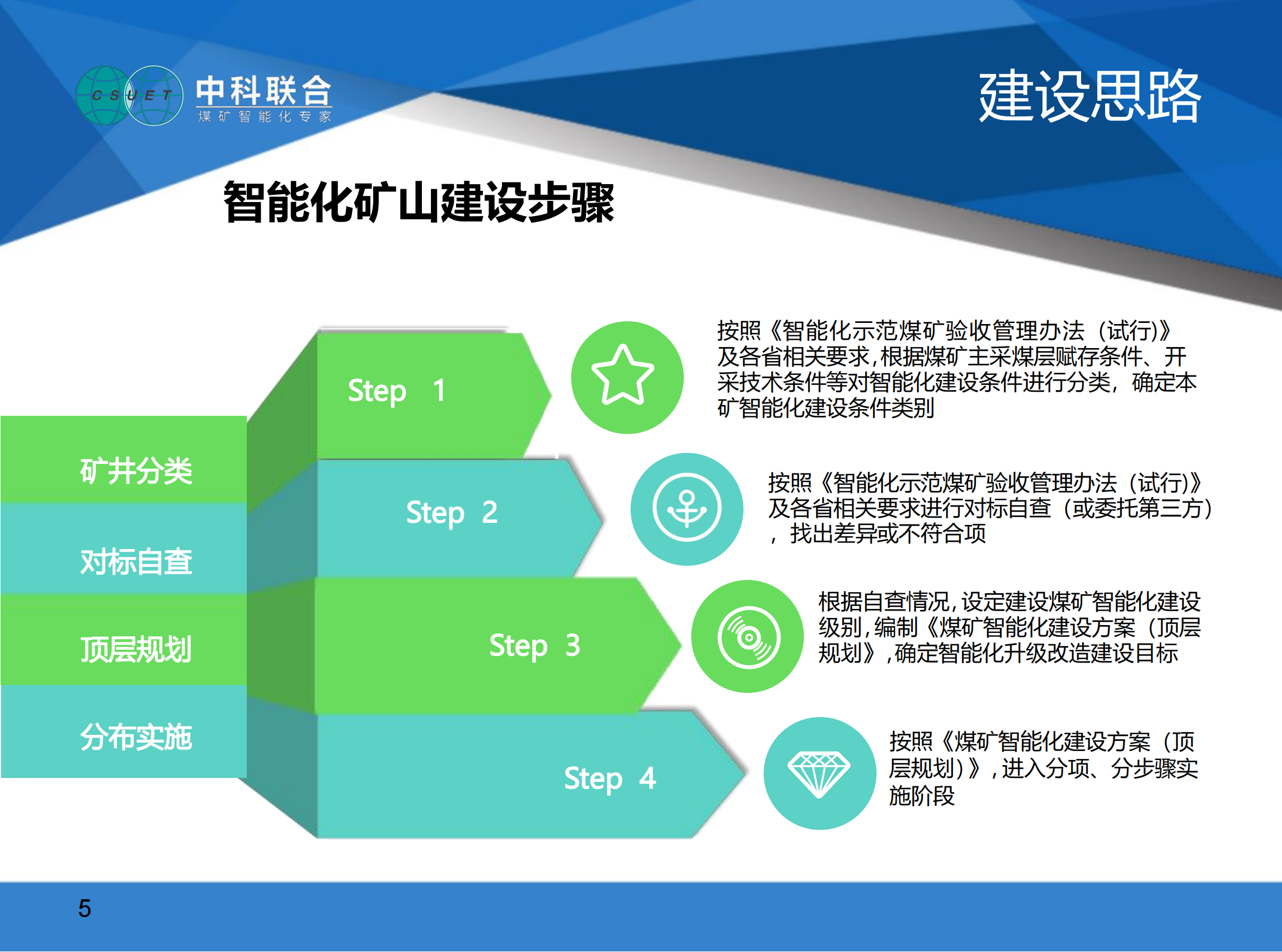 CSUET 中科联合
煤矿智能化专家

建设思路

智能化矿山建设步骤

矿井分类

对标自查

顶层规划

分布实施

Step 1

Step 2

Step 3

Step 4

按照《智能化示范煤矿验收管理办法（试行)》及各省相关要求,根据煤矿主采煤层赋存条件、开采技术条件等对智能化建设条件进行分类，确定本矿智能化建设条件类别

按照《智能化示范煤矿验收管理办法（试行)》及各省相关要求进行对标自查（或委托第三方），找出差异或不符合项

根据自查情况,设定建设煤矿智能化建设级别,编制《煤矿智能化建设方案（顶层规划》,确定智能化升级改造建设目标

按照《煤矿智能化建设方案（顶层规划)》,进入分项、分步骤实施阶段

5